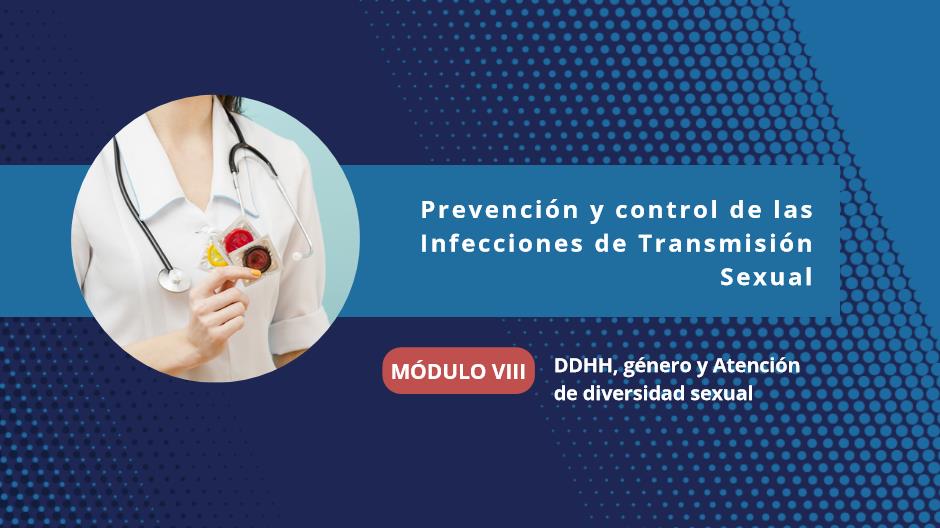 Prevención y control de las Infecciones de Transmisión Sexual

MÓDULO VIII

DDHH, género y Atención de diversidad sexual